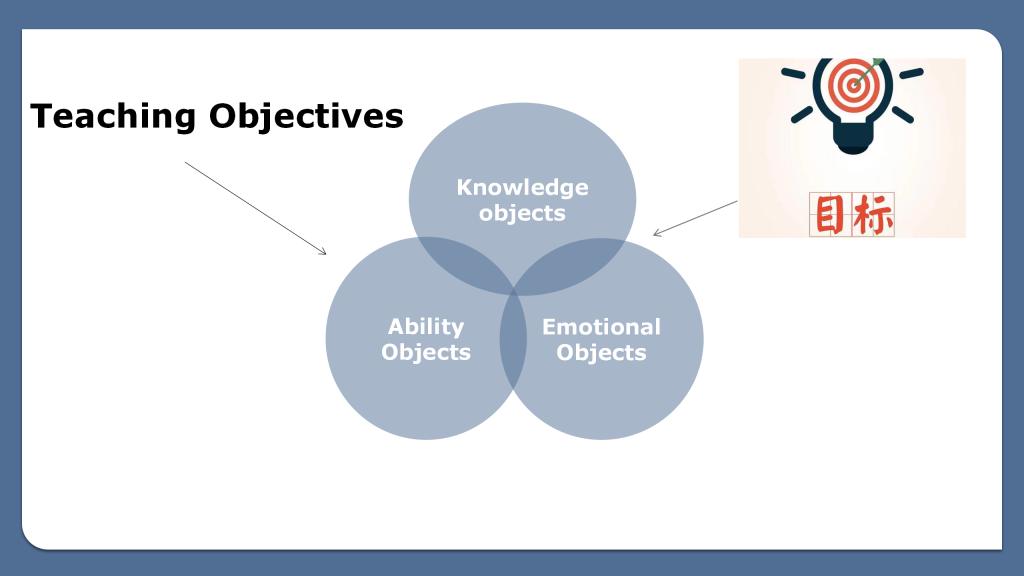 Teaching Objectives

Knowledge objects

Ability Objects

Emotional Objects

目标